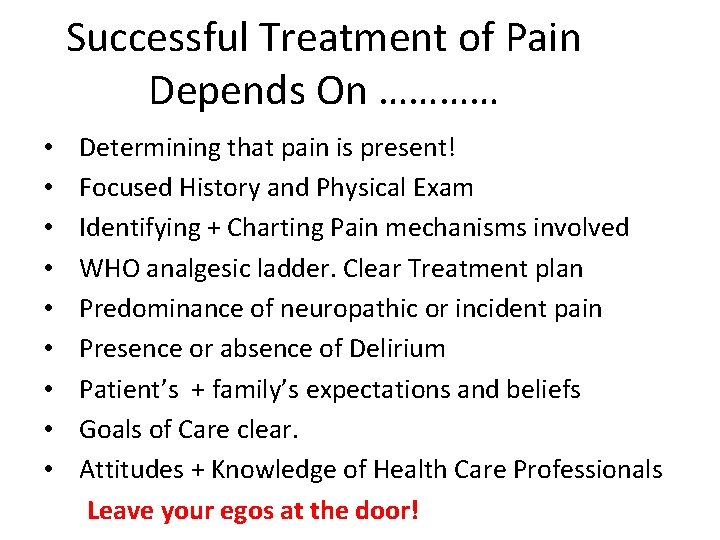 Successful Treatment of Pain Depends On …………

• Determining that pain is present!
• Focused History and Physical Exam
• Identifying + Charting Pain mechanisms involved
• WHO analgesic ladder. Clear Treatment plan
• Predominance of neuropathic or incident pain
• Presence or absence of Delirium
• Patient's + family's expectations and beliefs
• Goals of Care clear.
• Attitudes + Knowledge of Health Care Professionals

Leave your egos at the door!